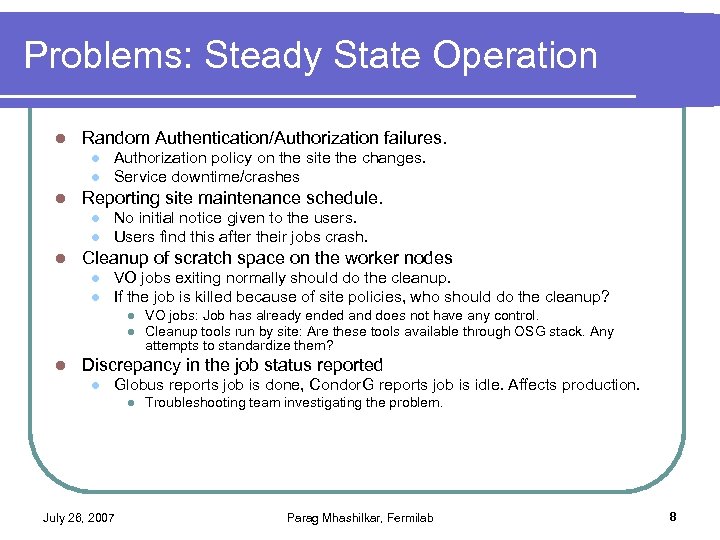 Problems: Steady State Operation

- Random Authentication/Authorization failures.
  - Authorization policy on the site the changes.
  - Service downtime/crashes
- Reporting site maintenance schedule.
  - No initial notice given to the users.
  - Users find this after their jobs crash.
- Cleanup of scratch space on the worker nodes
  - VO jobs exiting normally should do the cleanup.
  - If the job is killed because of site policies, who should do the cleanup?
    - VO jobs: Job has already ended and does not have any control.
    - Cleanup tools run by site: Are these tools available through OSG stack. Any attempts to standardize them?
- Discrepancy in the job status reported
  - Globus reports job is done, CondorG reports job is idle. Affects production.
    - Troubleshooting team investigating the problem.

July 26, 2007

Parag Mhashilkar, Fermilab

8